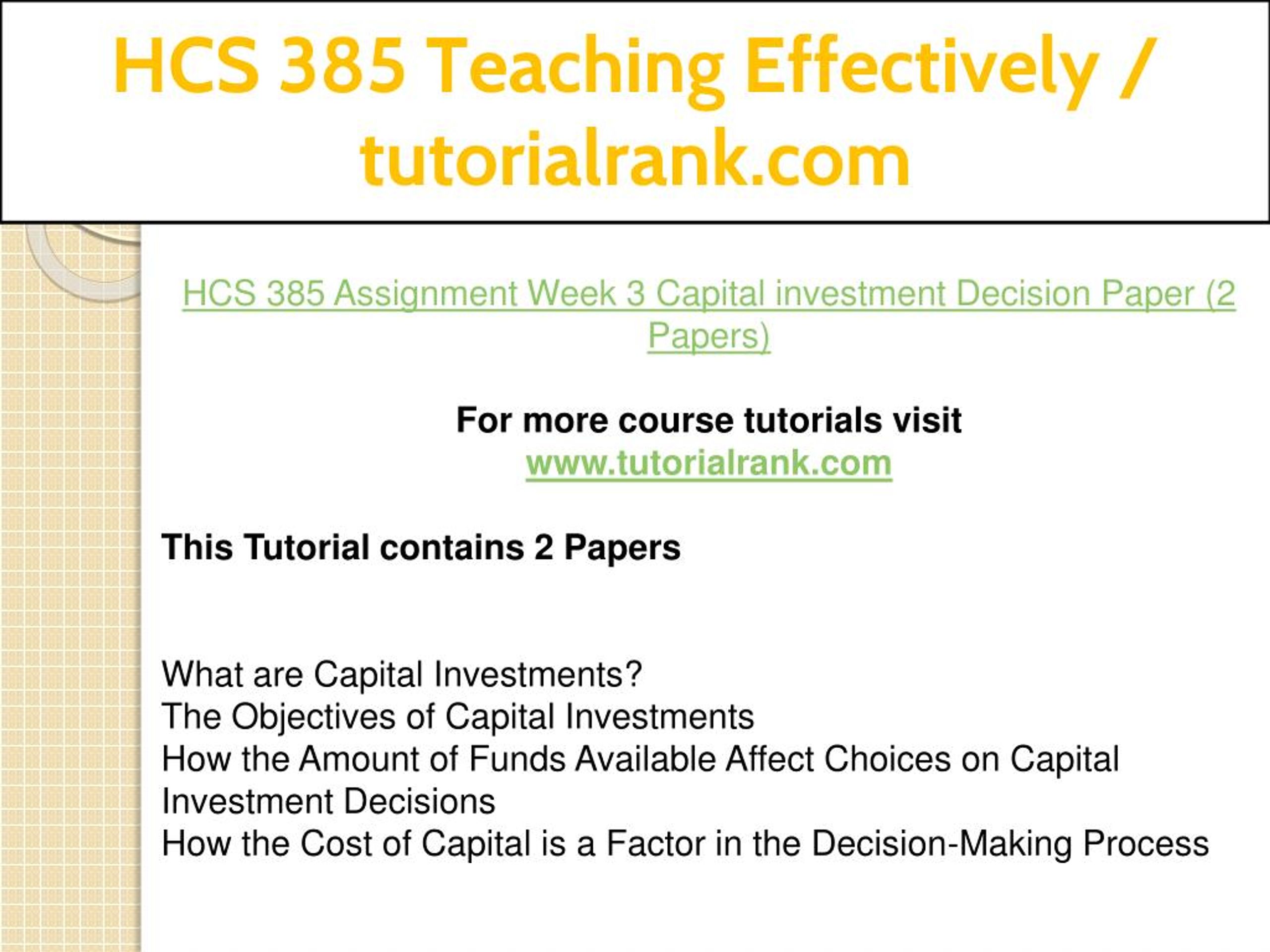 HCS 385 Teaching Effectively / tutorialrank.com

HCS 385 Assignment Week 3 Capital investment Decision Paper (2 Papers)

For more course tutorials visit
www.tutorialrank.com

This Tutorial contains 2 Papers

What are Capital Investments?
The Objectives of Capital Investments
How the Amount of Funds Available Affect Choices on Capital Investment Decisions
How the Cost of Capital is a Factor in the Decision-Making Process